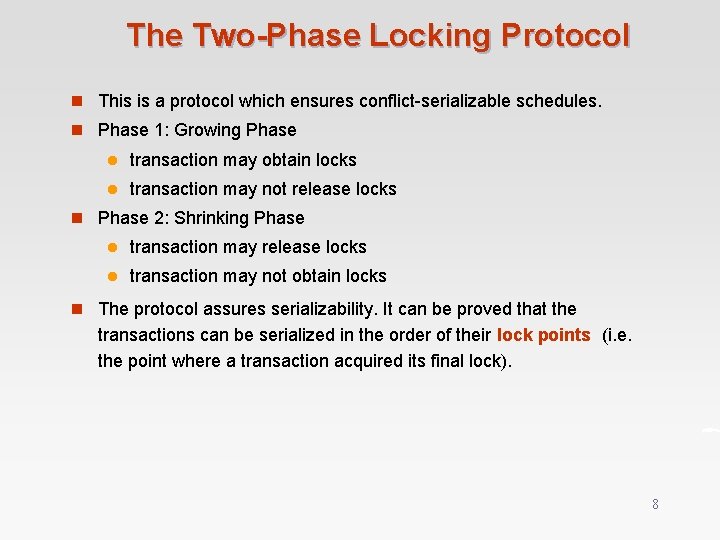 The Two-Phase Locking Protocol

This is a protocol which ensures conflict-serializable schedules.

Phase 1: Growing Phase

transaction may obtain locks

transaction may not release locks

Phase 2: Shrinking Phase

transaction may release locks

transaction may not obtain locks

The protocol assures serializability. It can be proved that the transactions can be serialized in the order of their lock points (i.e. the point where a transaction acquired its final lock).

8